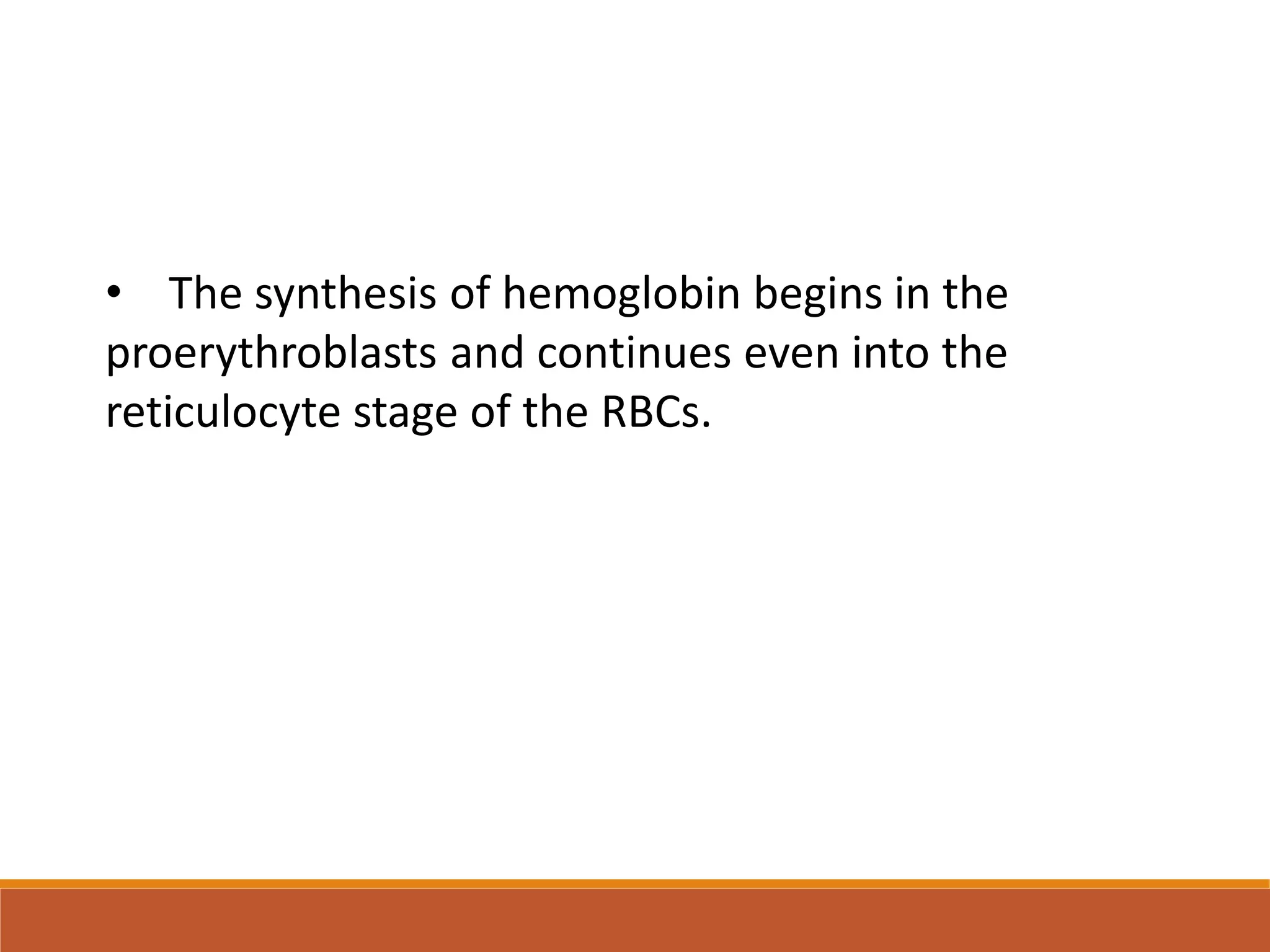 • The synthesis of hemoglobin begins in the proerythroblasts and continues even into the reticulocyte stage of the RBCs.